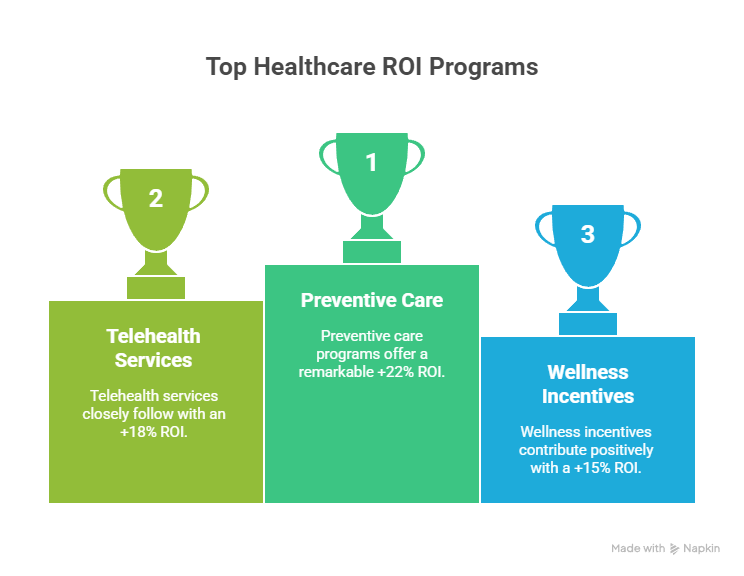 Top Healthcare ROI Programs

2

Telehealth Services

Telehealth services closely follow with an +18% ROI.

1

Preventive Care

Preventive care programs offer a remarkable +22% ROI.

3

Wellness Incentives

Wellness incentives contribute positively with a +15% ROI.

Made with Napkin